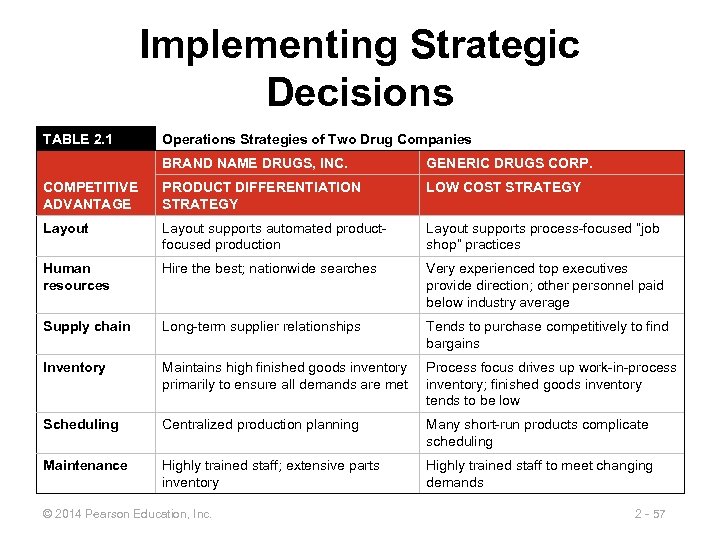 Implementing Strategic Decisions

TABLE 2.1 Operations Strategies of Two Drug Companies

| | BRAND NAME DRUGS, INC. | GENERIC DRUGS CORP. |
|---|---|---|
| COMPETITIVE ADVANTAGE | PRODUCT DIFFERENTIATION STRATEGY | LOW COST STRATEGY |
| Layout | Layout supports automated product-focused production | Layout supports process-focused "job shop" practices |
| Human resources | Hire the best; nationwide searches | Very experienced top executives provide direction; other personnel paid below industry average |
| Supply chain | Long-term supplier relationships | Tends to purchase competitively to find bargains |
| Inventory | Maintains high finished goods inventory primarily to ensure all demands are met | Process focus drives up work-in-process inventory; finished goods inventory tends to be low |
| Scheduling | Centralized production planning | Many short-run products complicate scheduling |
| Maintenance | Highly trained staff; extensive parts inventory | Highly trained staff to meet changing demands |

© 2014 Pearson Education, Inc.

2 - 57